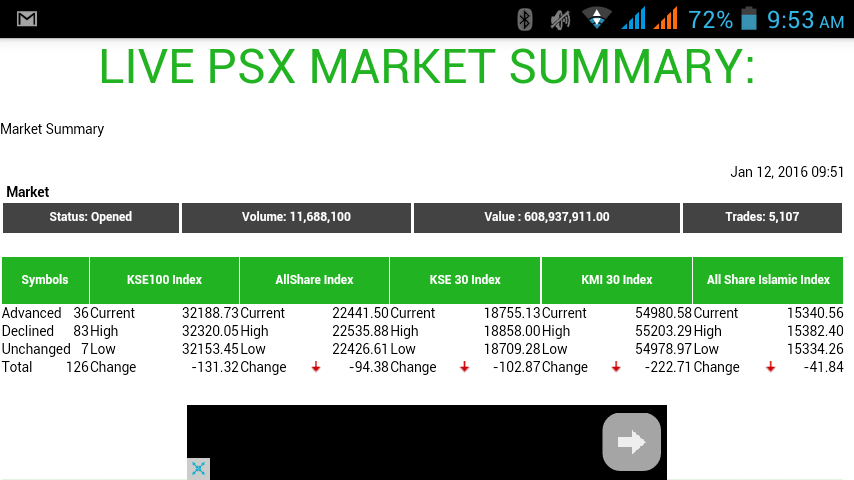 72% 9:53 AM

LIVE PSX MARKET SUMMARY:

Market Summary

Jan 12, 2016 09:51

Market

| Status: Opened | Volume: 11,688,100 | Value : 608,937,911.00 | Trades: 5,107 |
|---|---|---|---|

| Symbols | | KSE100 Index | | AllShare Index | | KSE 30 Index | | KMI 30 Index | | All Share Islamic Index | |
|---|---|---|---|---|---|---|---|---|---|---|---|
| Advanced | 36 | Current | 32188.73 | Current | 22441.50 | Current | 18755.13 | Current | 54980.58 | Current | 15340.56 |
| Declined | 83 | High | 32320.05 | High | 22535.88 | High | 18858.00 | High | 55203.29 | High | 15382.40 |
| Unchanged | 7 | Low | 32153.45 | Low | 22426.61 | Low | 18709.28 | Low | 54978.97 | Low | 15334.26 |
| Total | 126 | Change | -131.32 | Change | -94.38 | Change | -102.87 | Change | -222.71 | Change | -41.84 |